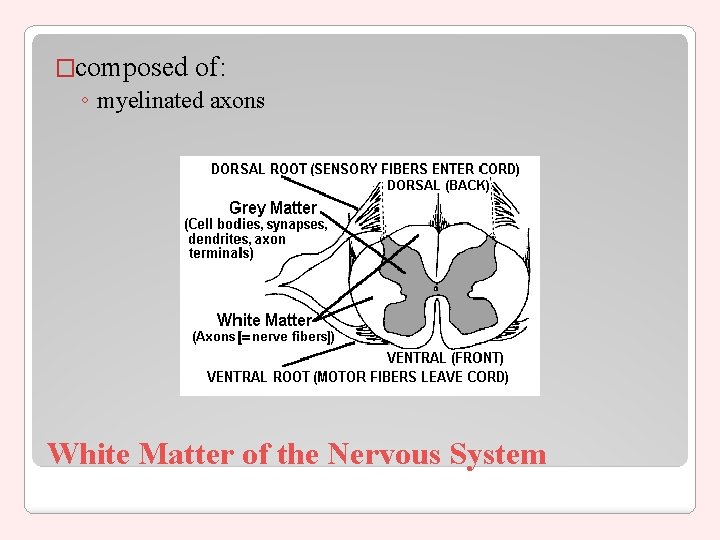 □composed of:
◦ myelinated axons

DORSAL ROOT (SENSORY FIBERS ENTER CORD)
DORSAL (BACK)
Grey Matter
(Cell bodies, synapses, dendrites, axon terminals)
White Matter
(Axons [=nerve fibers])
VENTRAL (FRONT)
VENTRAL ROOT (MOTOR FIBERS LEAVE CORD)

White Matter of the Nervous System